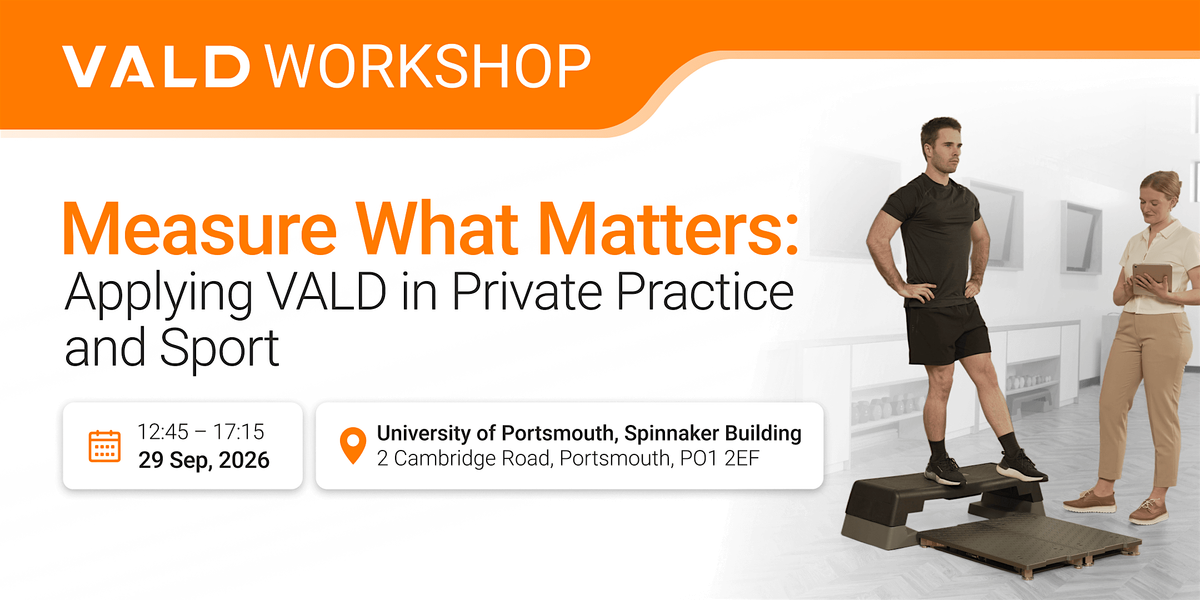 VALD WORKSHOP

Measure What Matters:
Applying VALD in Private Practice and Sport

12:45 – 17:15
29 Sep, 2026

University of Portsmouth, Spinnaker Building
2 Cambridge Road, Portsmouth, PO1 2EF